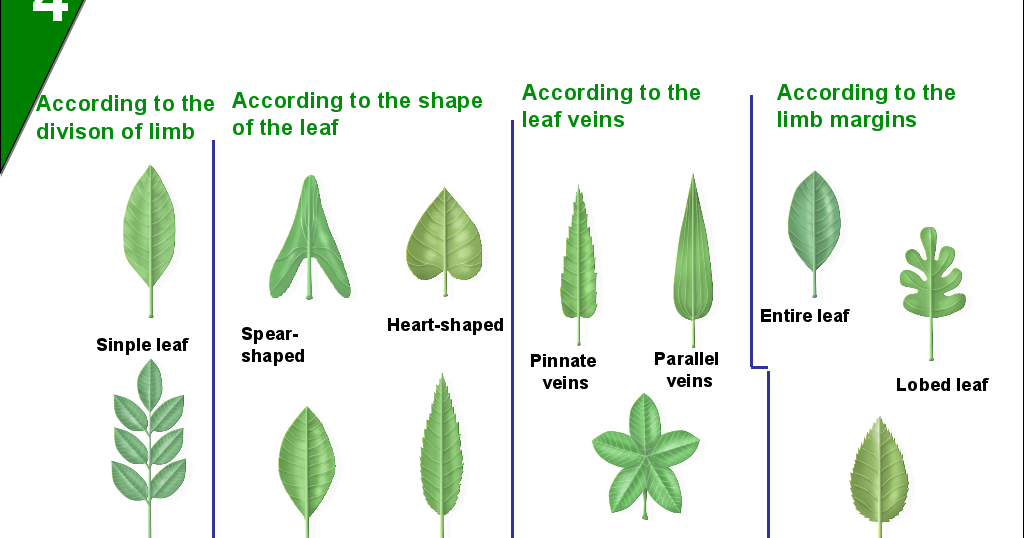 4

According to the divison of limb

Sinple leaf

According to the shape of the leaf

Spear-shaped

Heart-shaped

According to the leaf veins

Pinnate veins

Parallel veins

According to the limb margins

Entire leaf

Lobed leaf